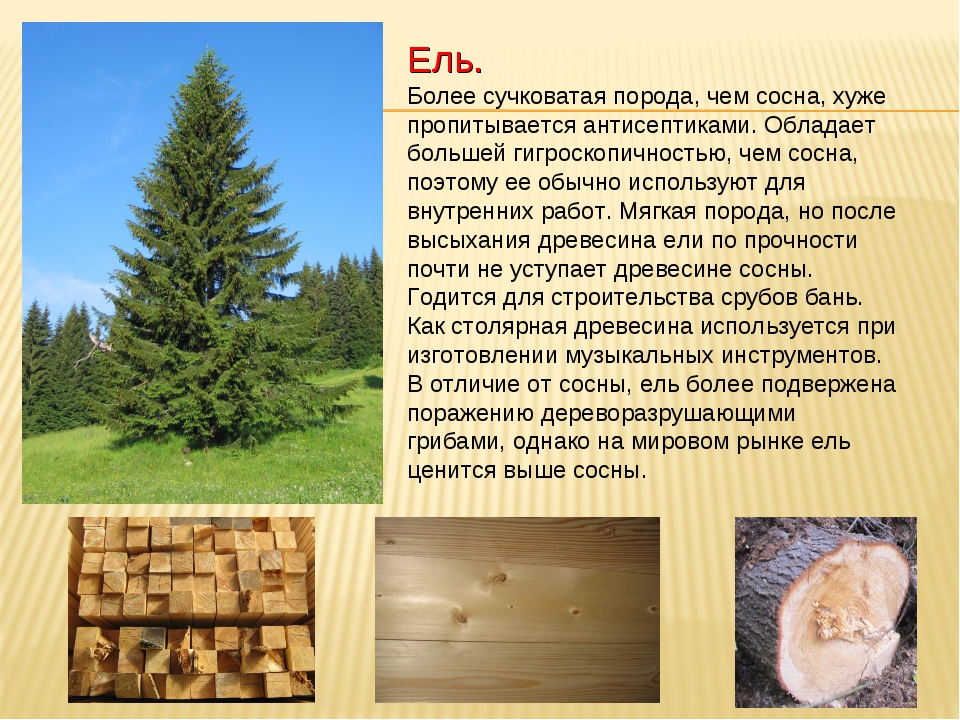 Ель.

Более сучковатая порода, чем сосна, хуже пропитывается антисептиками. Обладает большей гигроскопичностью, чем сосна, поэтому ее обычно используют для внутренних работ. Мягкая порода, но после высыхания древесина ели по прочности почти не уступает древесине сосны. Годится для строительства срубов бань. Как столярная древесина используется при изготовлении музыкальных инструментов. В отличие от сосны, ель более подвержена поражению дереворазрушающими грибами, однако на мировом рынке ель ценится выше сосны.